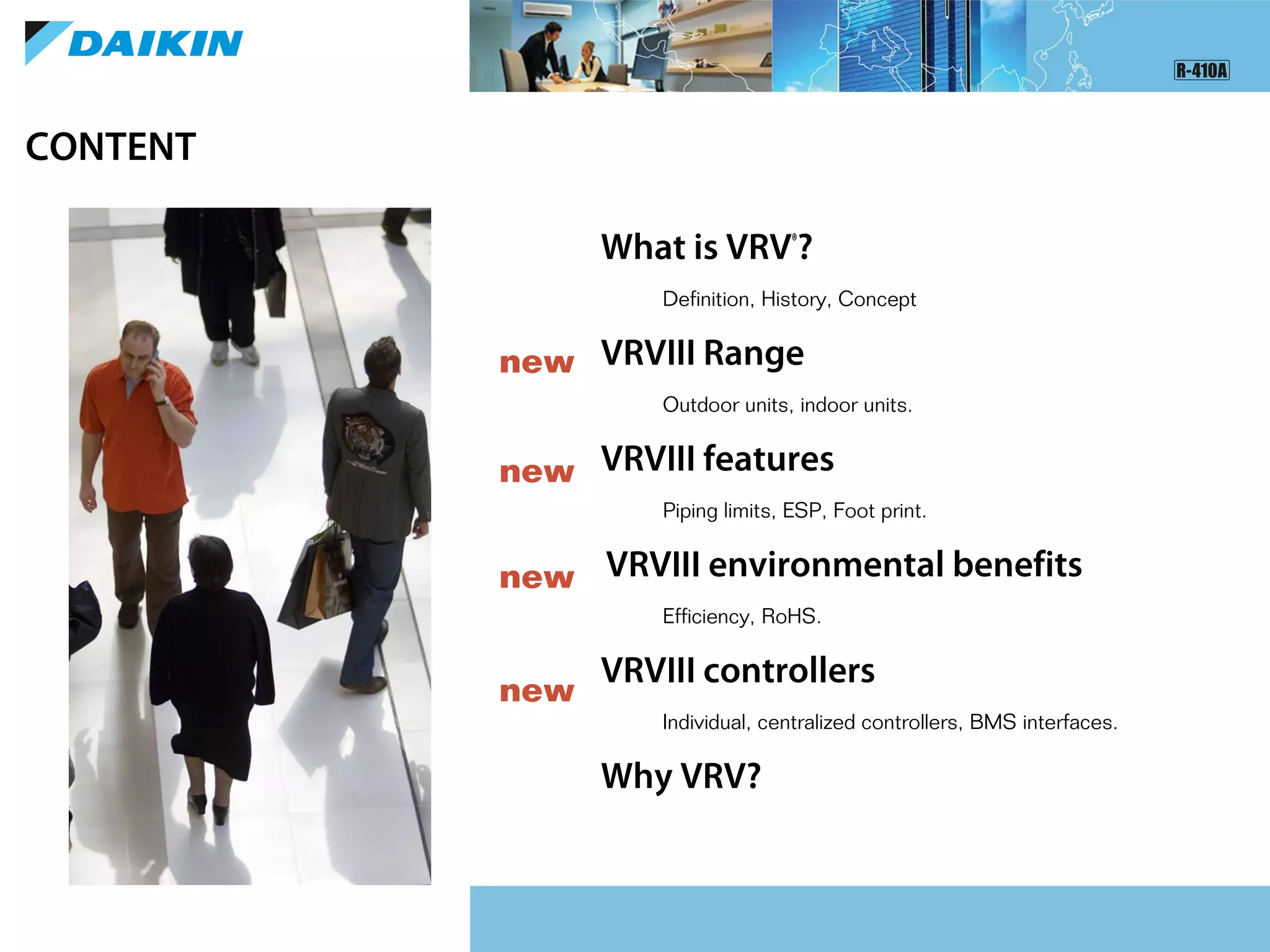 DAIKIN

R-410A

CONTENT

What is VRV®?

Definition, History, Concept

new VRVIII Range

Outdoor units, indoor units.

new VRVIII features

Piping limits, ESP, Foot print.

new VRVIII environmental benefits

Efficiency, RoHS.

new VRVIII controllers

Individual, centralized controllers, BMS interfaces.

Why VRV?